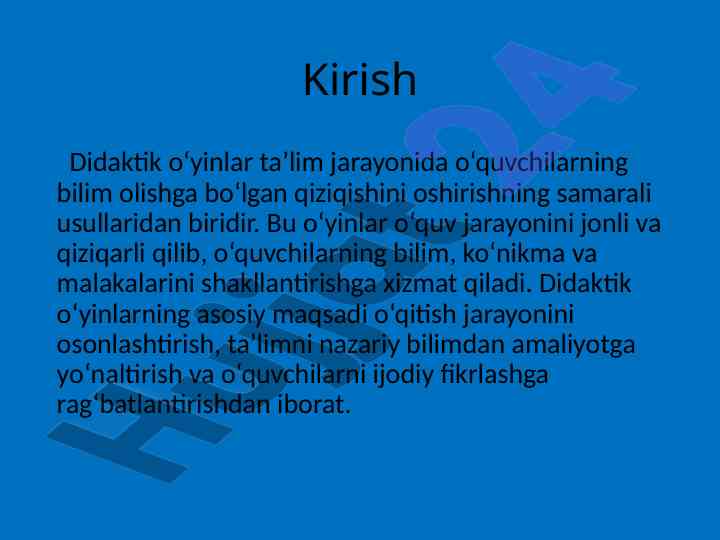 Kirish

Didaktik o‘yinlar ta’lim jarayonida o‘quvchilarning bilim olishga bo‘lgan qiziqishini oshirishning samarali usullaridan biridir. Bu o‘yinlar o‘quv jarayonini jonli va qiziqarli qilib, o‘quvchilarning bilim, ko‘nikma va malakalarini shakllantirishga xizmat qiladi. Didaktik o‘yinlarning asosiy maqsadi o‘qitish jarayonini osonlashtirish, ta’limni nazariy bilimdan amaliyotga yo‘naltirish va o‘quvchilarni ijodiy fikrlashga rag‘batlantirishdan iborat.

Hujjat24